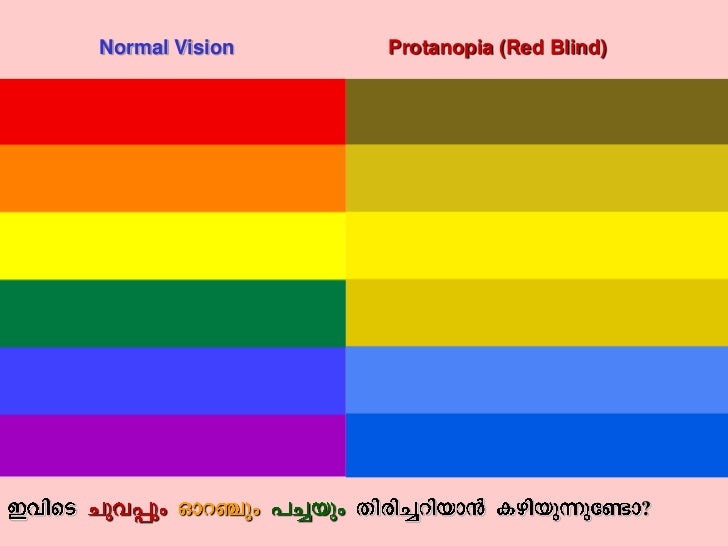 Normal Vision

Protanopia (Red Blind)

ഇവിടെ ചുവപ്പും ഓറഞ്ചും പച്ചയും തിരിച്ചറിയാൻ കഴിയുന്നുണ്ടോ?